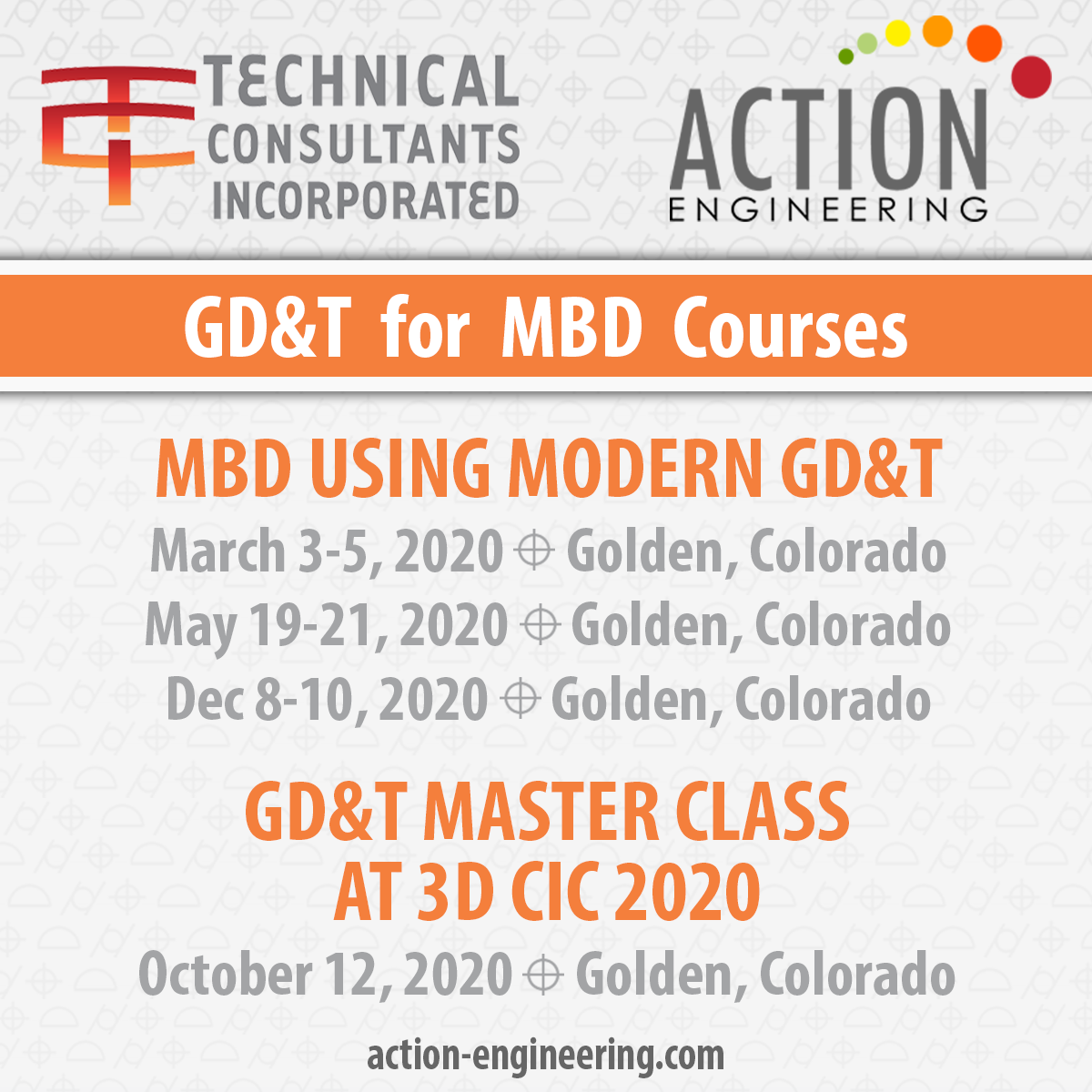 TECHNICAL CONSULTANTS INCORPORATED

ACTION ENGINEERING

GD&T for MBD Courses

MBD USING MODERN GD&T

March 3-5, 2020 ⌖ Golden, Colorado

May 19-21, 2020 ⌖ Golden, Colorado

Dec 8-10, 2020 ⌖ Golden, Colorado

GD&T MASTER CLASS AT 3D CIC 2020

October 12, 2020 ⌖ Golden, Colorado

action-engineering.com